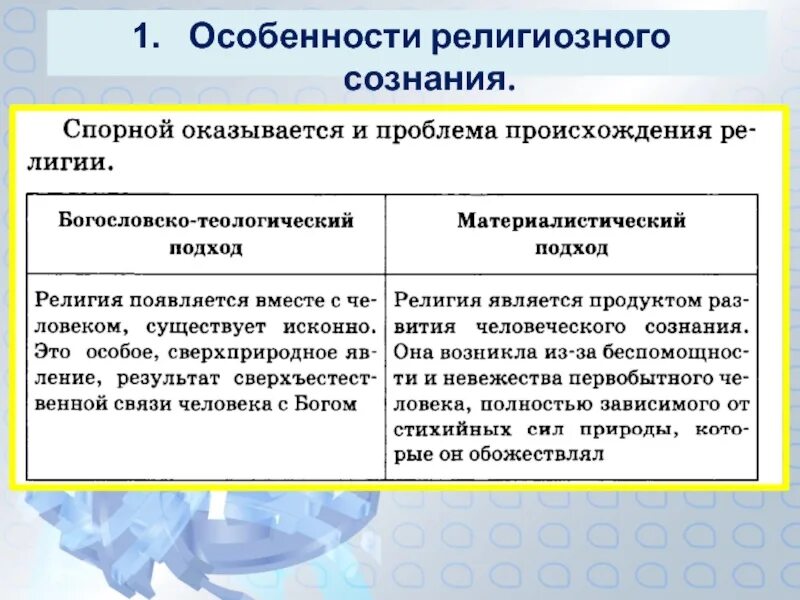 1. Особенности религиозного сознания.

Спорной оказывается и проблема происхождения религии.

| Богословско-теологический подход | Материалистический подход |
|---|---|
| Религия появляется вместе с человеком, существует исконно. Это особое, сверхприродное явление, результат сверхъестественной связи человека с Богом | Религия является продуктом развития человеческого сознания. Она возникла из-за беспомощности и невежества первобытного человека, полностью зависимого от стихийных сил природы, которые он обожествлял |